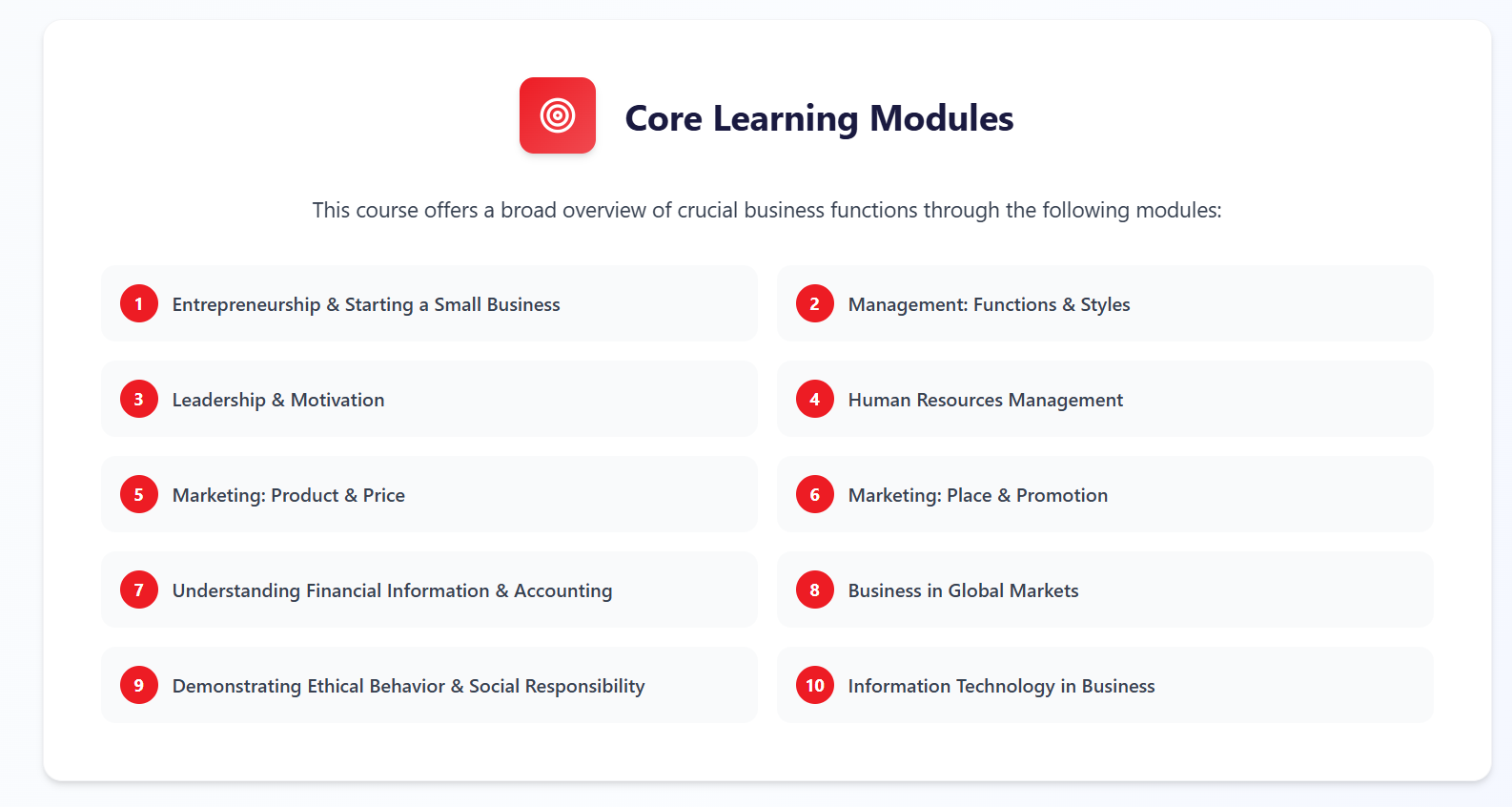 Core Learning Modules

This course offers a broad overview of crucial business functions through the following modules:

1 Entrepreneurship & Starting a Small Business

2 Management: Functions & Styles

3 Leadership & Motivation

4 Human Resources Management

5 Marketing: Product & Price

6 Marketing: Place & Promotion

7 Understanding Financial Information & Accounting

8 Business in Global Markets

9 Demonstrating Ethical Behavior & Social Responsibility

10 Information Technology in Business